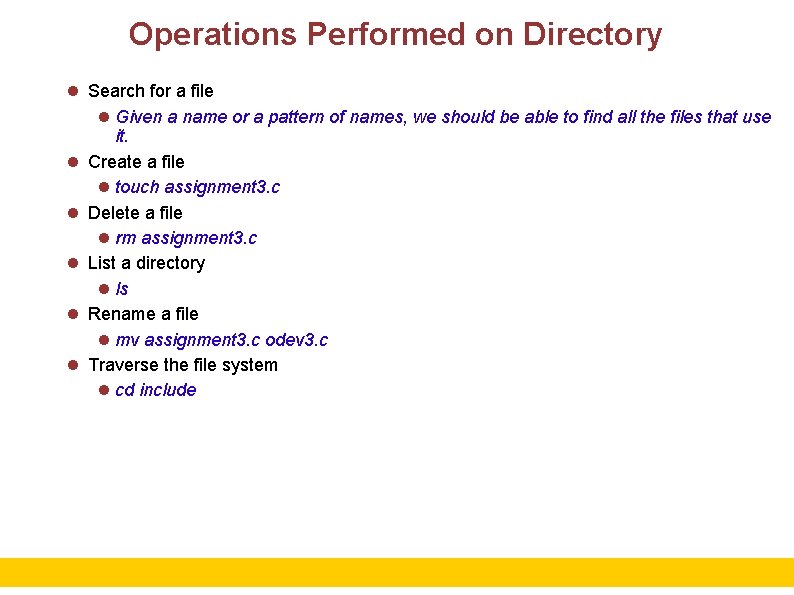 Operations Performed on Directory

- Search for a file
  - Given a name or a pattern of names, we should be able to find all the files that use it.
- Create a file
  - touch assignment3.c
- Delete a file
  - rm assignment3.c
- List a directory
  - ls
- Rename a file
  - mv assignment3.c odev3.c
- Traverse the file system
  - cd include